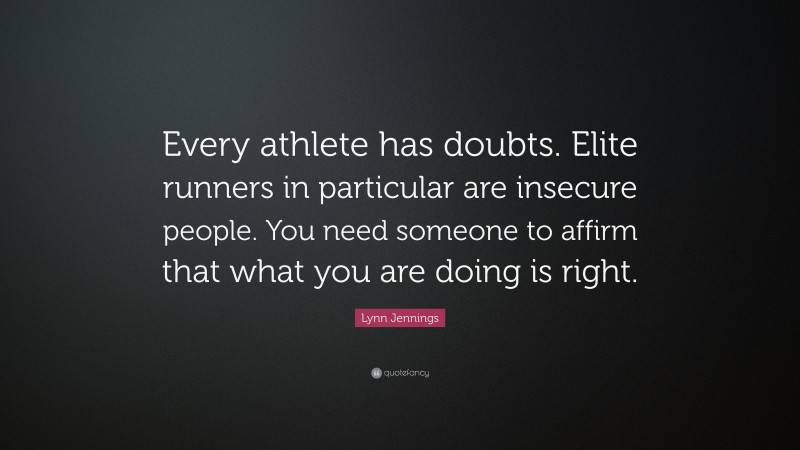 Every athlete has doubts. Elite runners in particular are insecure people. You need someone to affirm that what you are doing is right.

Lynn Jennings

quotefancy